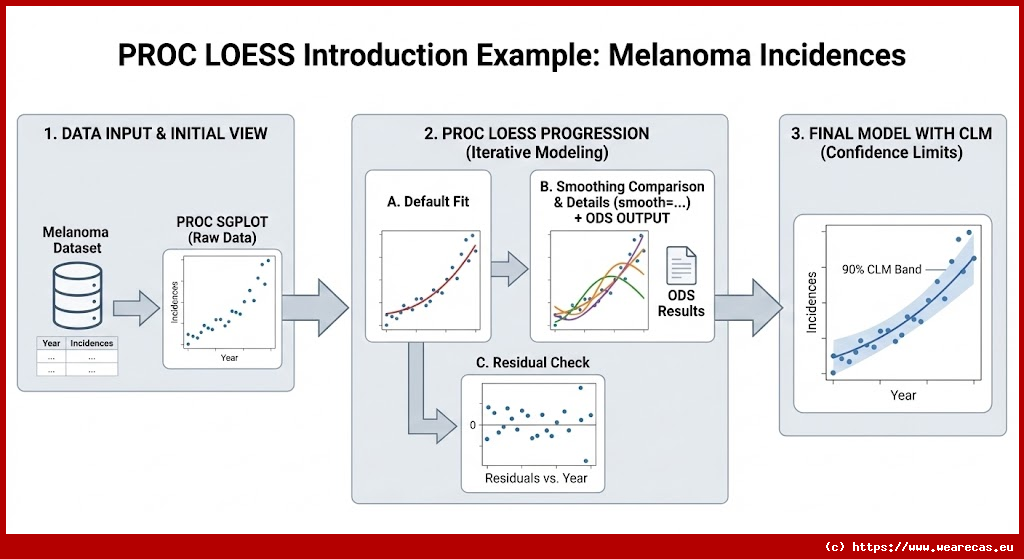 PROC LOESS Introduction Example: Melanoma Incidences

1. DATA INPUT & INITIAL VIEW

Melanoma Dataset

| Year | Incidences |
|---|---|
| ... | ... |
| ... | ... |

PROC SGPLOT (Raw Data)

Incidences

Year

2. PROC LOESS PROGRESSION (Iterative Modeling)

A. Default Fit

B. Smoothing Comparison & Details (smooth=...) + ODS OUTPUT

ODS Results

C. Residual Check

0

Residuals vs. Year

3. FINAL MODEL WITH CLM (Confidence Limits)

90% CLM Band

Incidences

Year

(c) https://www.wearecas.eu